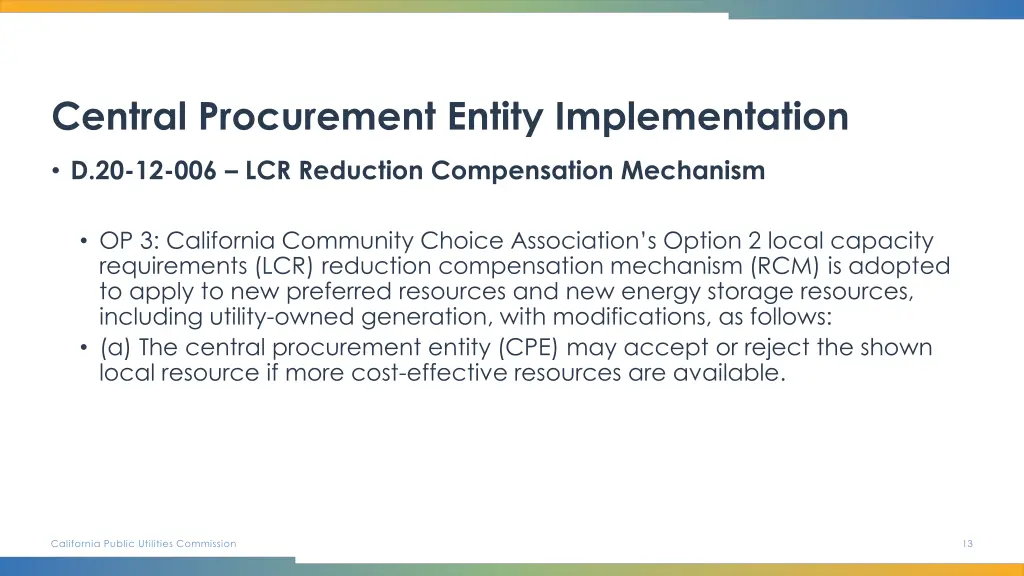 Central Procurement Entity Implementation

• D.20-12-006 – LCR Reduction Compensation Mechanism

• OP 3: California Community Choice Association's Option 2 local capacity requirements (LCR) reduction compensation mechanism (RCM) is adopted to apply to new preferred resources and new energy storage resources, including utility-owned generation, with modifications, as follows:
• (a) The central procurement entity (CPE) may accept or reject the shown local resource if more cost-effective resources are available.

California Public Utilities Commission

13